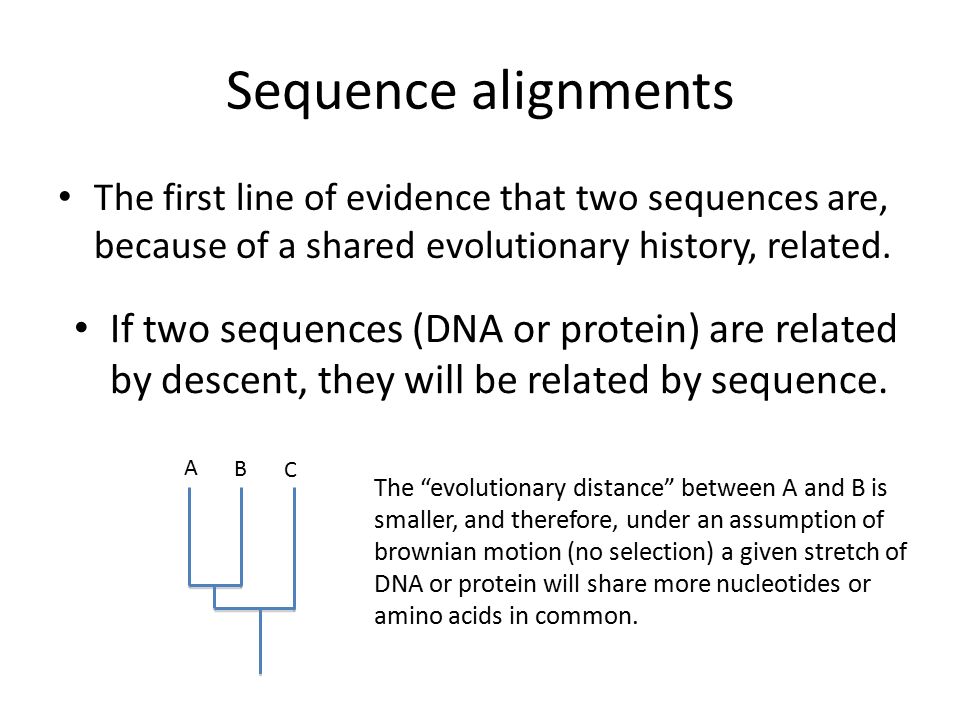 Sequence alignments

• The first line of evidence that two sequences are, because of a shared evolutionary history, related.

• If two sequences (DNA or protein) are related by descent, they will be related by sequence.

A B C

The “evolutionary distance” between A and B is smaller, and therefore, under an assumption of brownian motion (no selection) a given stretch of DNA or protein will share more nucleotides or amino acids in common.